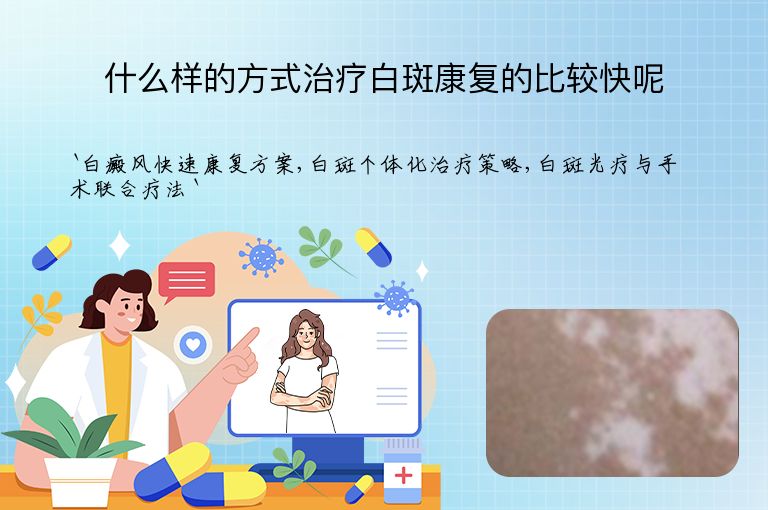 什么样的方式治疗白斑康复的比较快呢

`白癜风快速康复方案,白斑个体化治疗策略,白斑光疗与手术联合疗法`